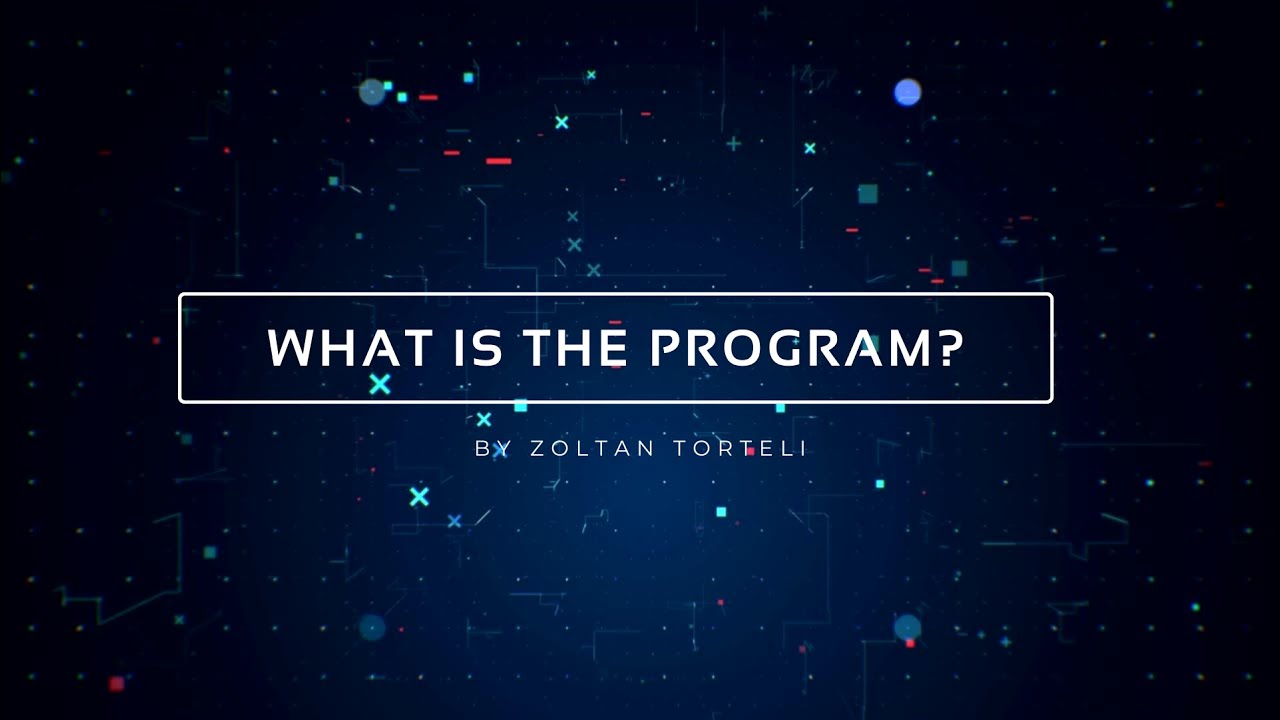 WHAT IS THE PROGRAM?

BY ZOLTAN TORTELI